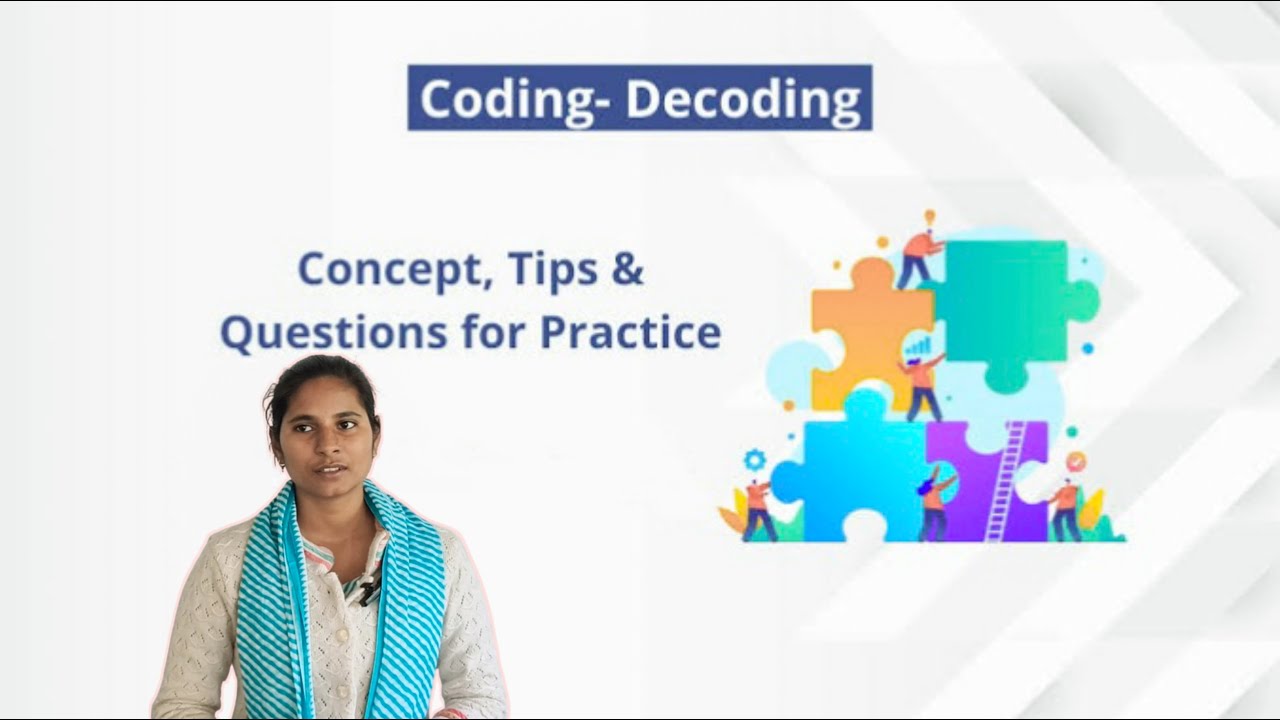 Coding- Decoding

Concept, Tips & Questions for Practice